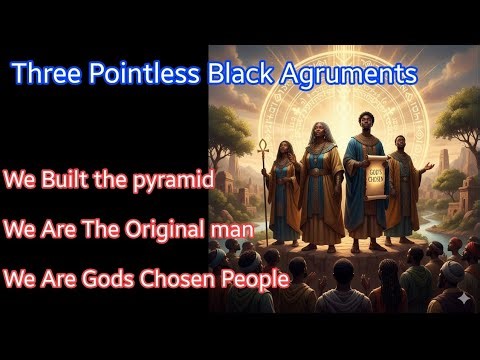 Three Pointless Black Agruments

We Built the pyramid

We Are The Original man

We Are Gods Chosen People

GOD'S CHOSEN